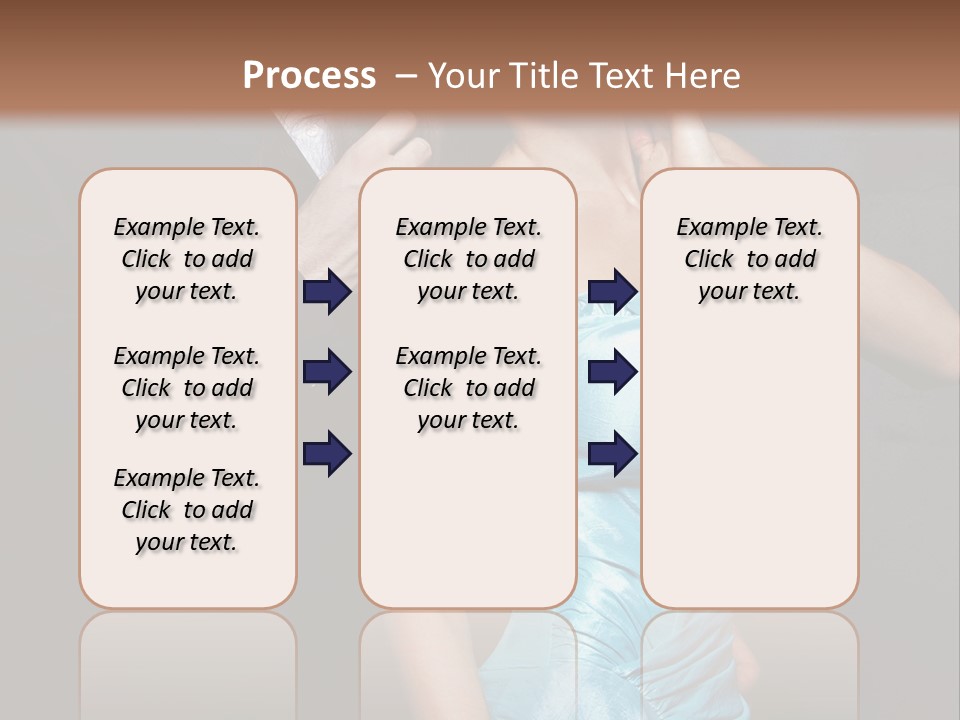 Process – Your Title Text Here

Example Text. Click to add your text.

Example Text. Click to add your text.

Example Text. Click to add your text.

Example Text. Click to add your text.

Example Text. Click to add your text.

Example Text. Click to add your text.